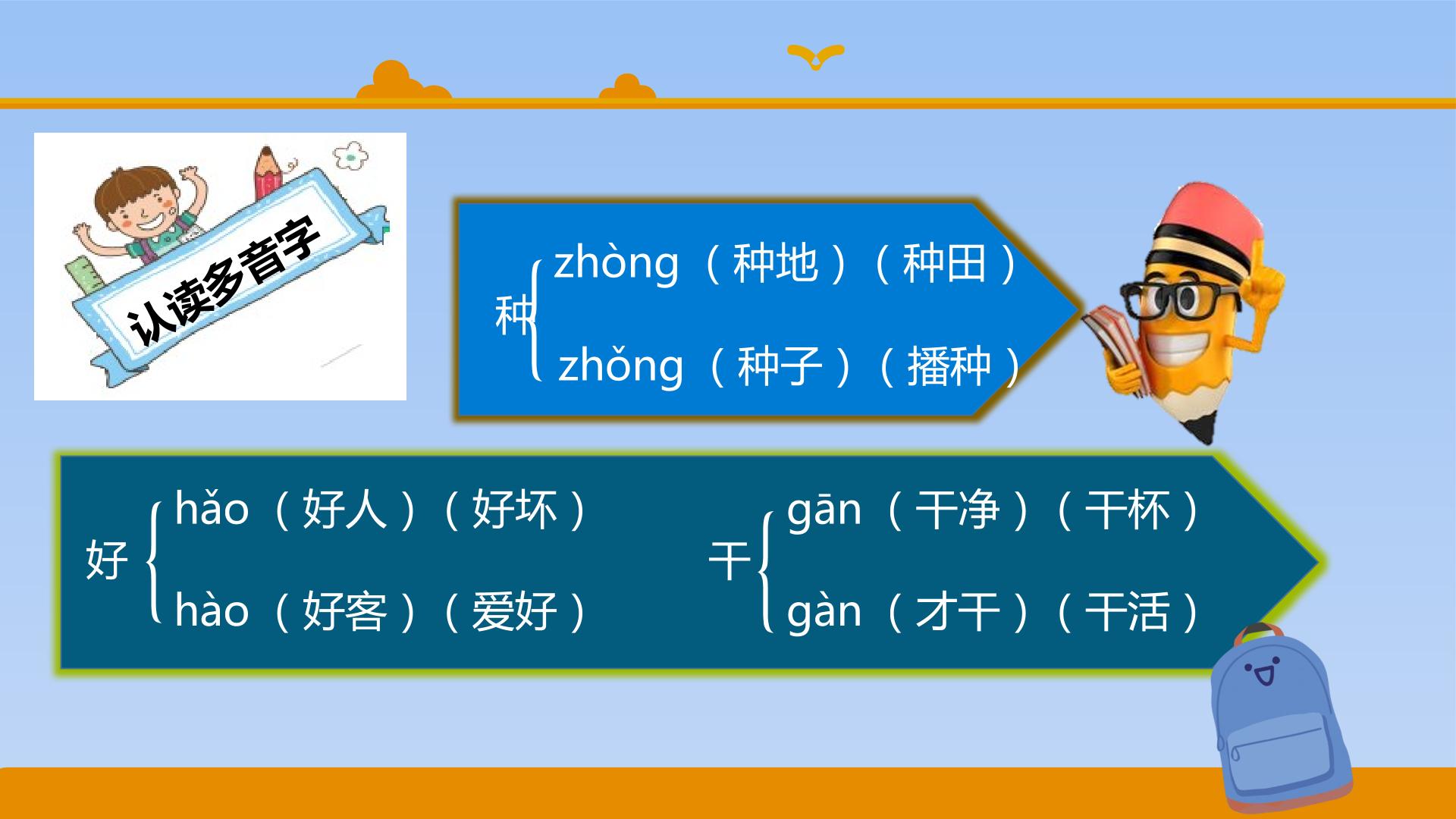 认读多音字

种
zhòng（种地）（种田）
zhǒng（种子）（播种）

好
hǎo（好人）（好坏）
hào（好客）（爱好）

干
gān（干净）（干杯）
gàn（才干）（干活）